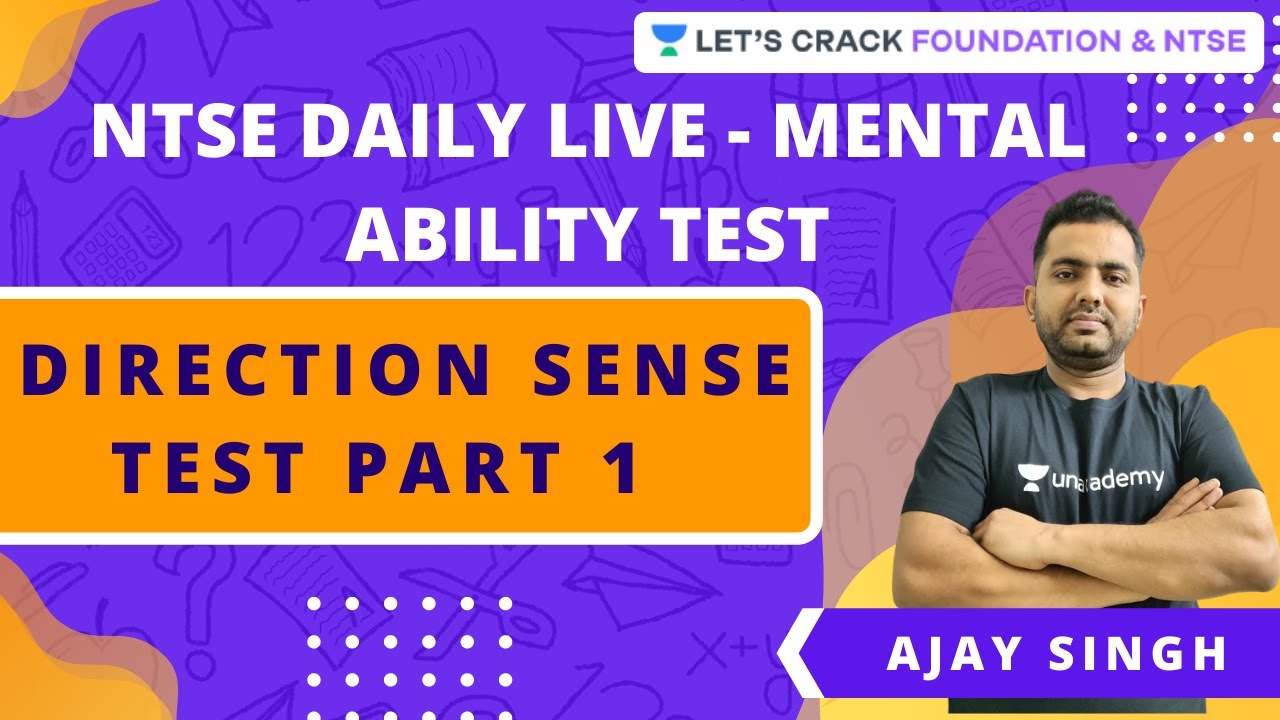 LET'S CRACK FOUNDATION & NTSE

NTSE DAILY LIVE - MENTAL ABILITY TEST

DIRECTION SENSE TEST PART 1

unacademy

AJAY SINGH